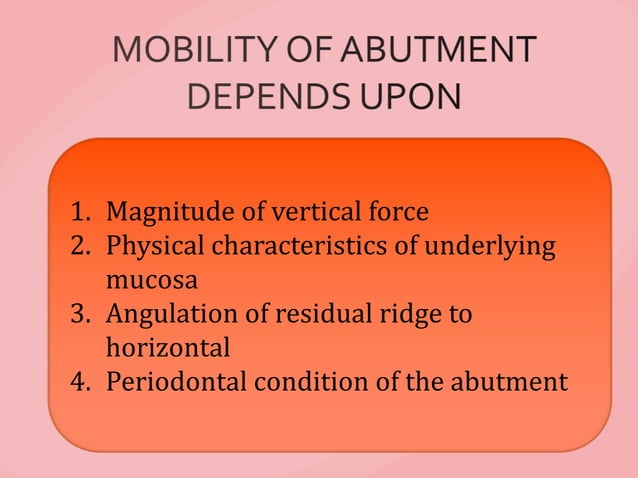 MOBILITY OF ABUTMENT DEPENDS UPON

1. Magnitude of vertical force
2. Physical characteristics of underlying mucosa
3. Angulation of residual ridge to horizontal
4. Periodontal condition of the abutment